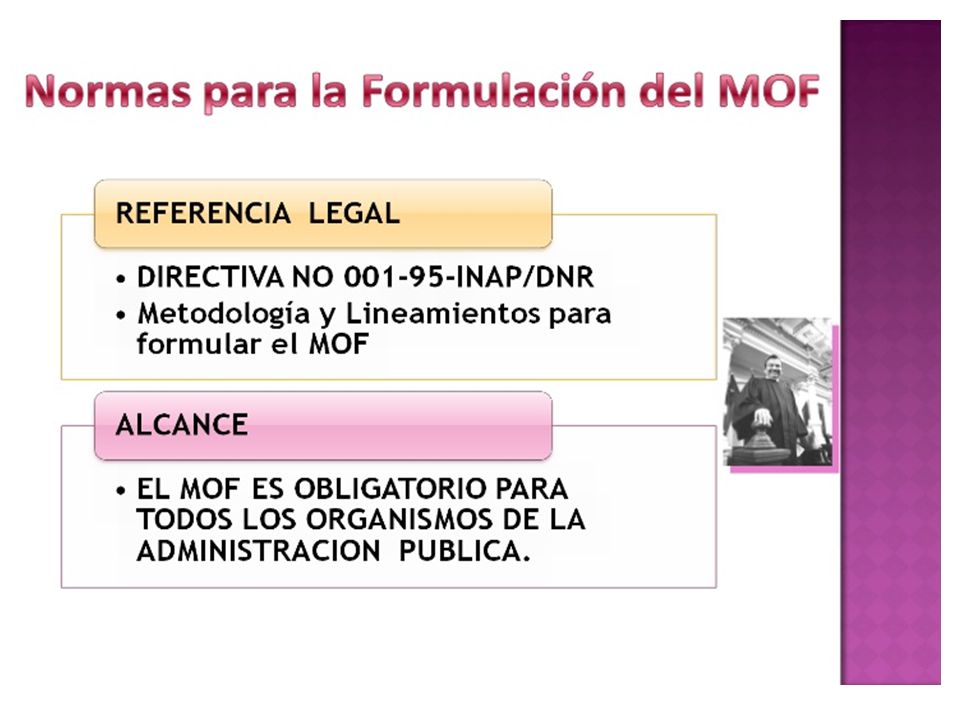 Normas para la Formulación del MOF

REFERENCIA LEGAL

• DIRECTIVA NO 001-95-INAP/DNR
• Metodología y Lineamientos para formular el MOF

ALCANCE

• EL MOF ES OBLIGATORIO PARA TODOS LOS ORGANISMOS DE LA ADMINISTRACION PUBLICA.